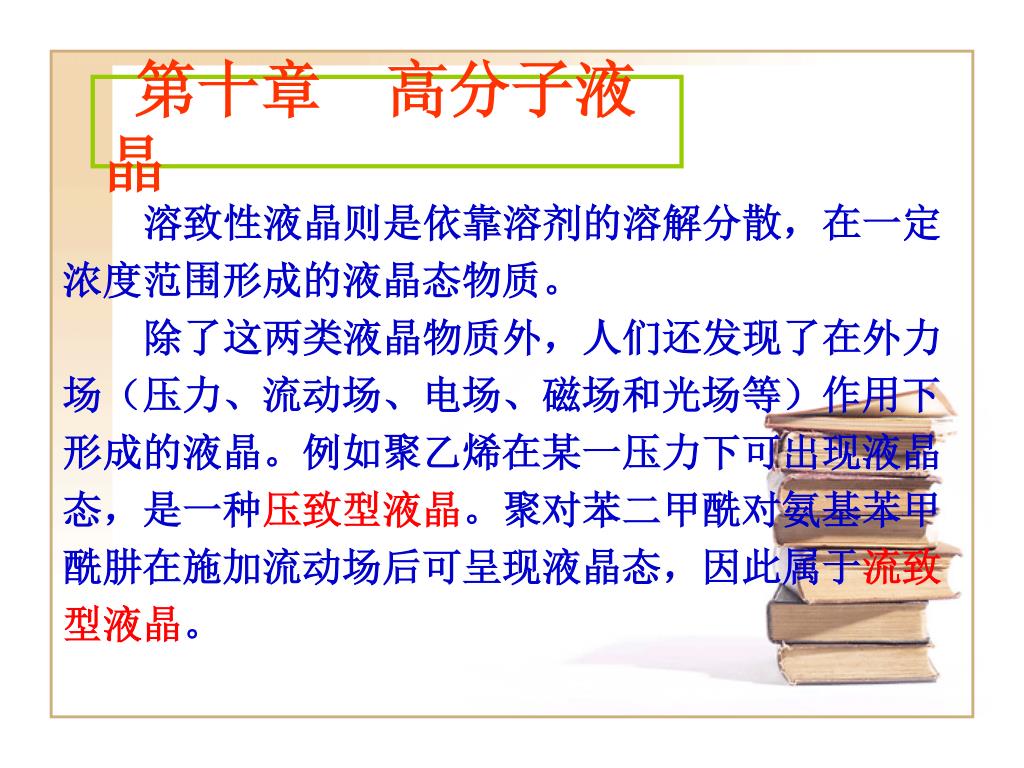 第十章　高分子液晶

溶致性液晶则是依靠溶剂的溶解分散，在一定浓度范围形成的液晶态物质。

除了这两类液晶物质外，人们还发现了在外力场（压力、流动场、电场、磁场和光场等）作用下形成的液晶。例如聚乙烯在某一压力下可出现液晶态，是一种压致型液晶。聚对苯二甲酰对氨基苯甲酰肼在施加流动场后可呈现液晶态，因此属于流致型液晶。